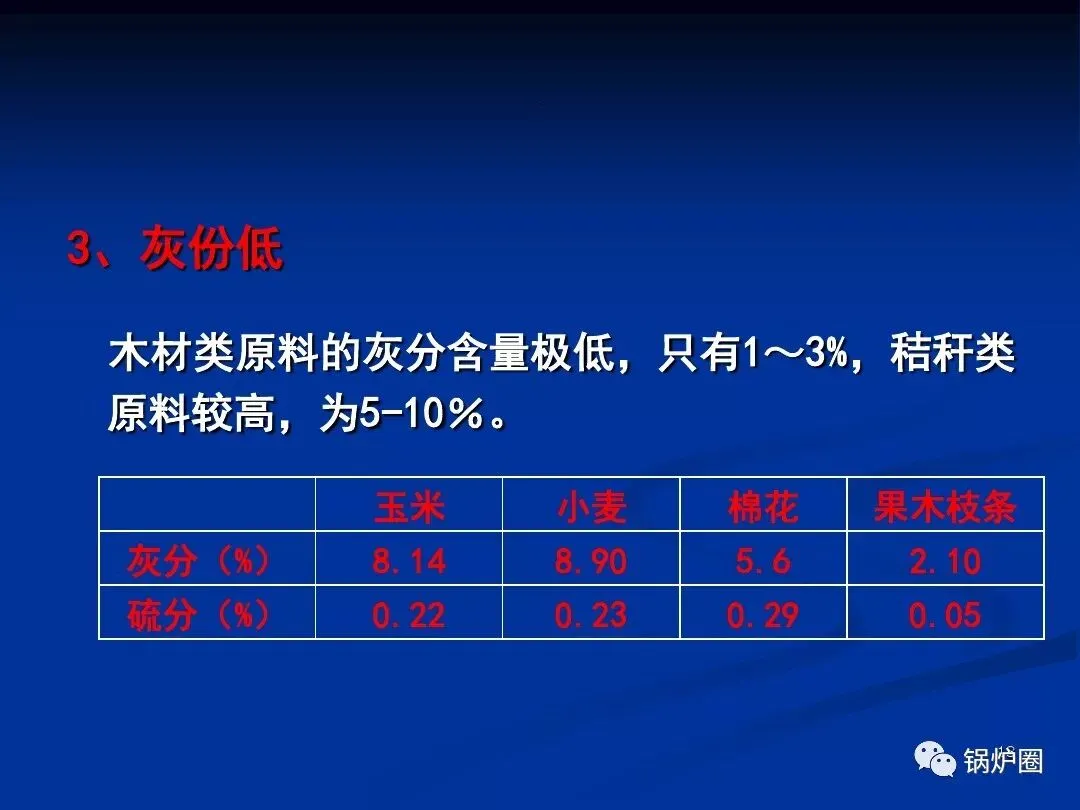 3、灰份低

木材类原料的灰分含量极低，只有1～3%，秸秆类原料较高，为5-10％。

| | 玉米 | 小麦 | 棉花 | 果木枝条 |
|---|---|---|---|---|
| 灰分（%） | 8.14 | 8.90 | 5.6 | 2.10 |
| 硫分（%） | 0.22 | 0.23 | 0.29 | 0.05 |

锅炉圈